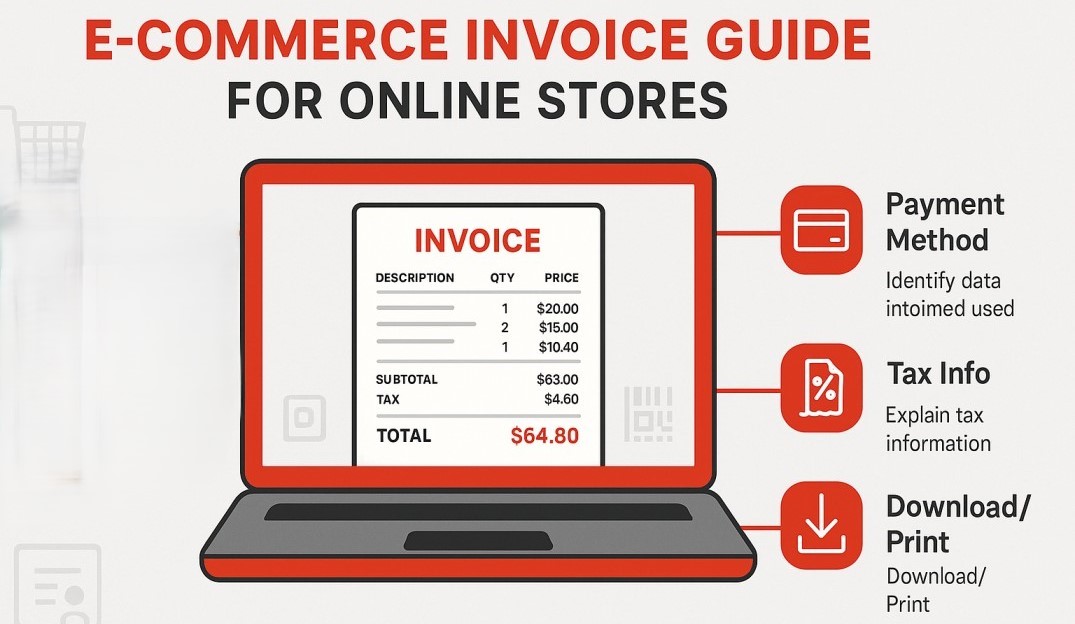 E-COMMERCE INVOICE GUIDE
FOR ONLINE STORES

INVOICE

| DESCRIPTION | QTY | PRICE |
|---|---|---|
| | 1 | $20.00 |
| | 2 | $15.00 |
| | 1 | $10.40 |
| SUBTOTAL | | $63.00 |
| TAX | | $4.60 |
| TOTAL | | $64.80 |

Payment Method
Identify data intoimed used

Tax Info
Explain tax information

Download/ Print
Download/ Print